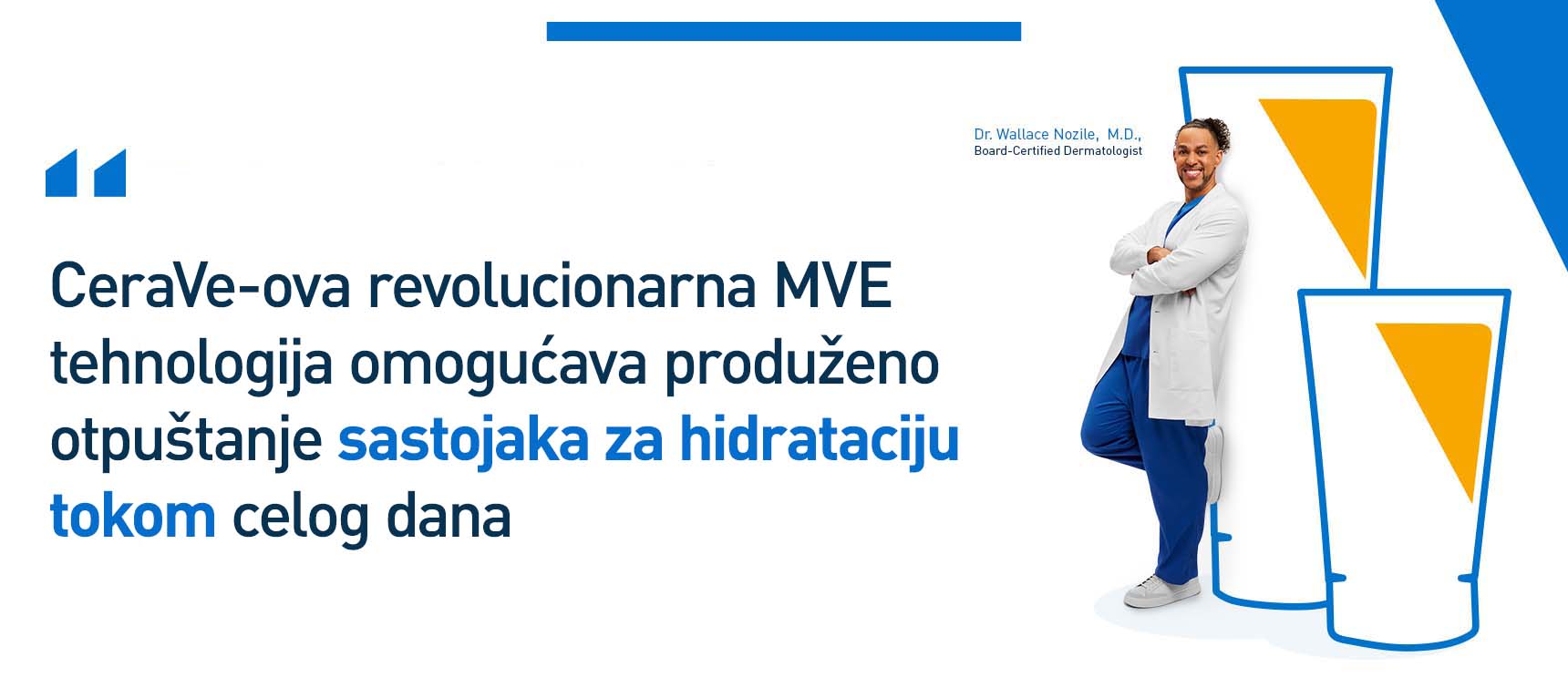 “

CeraVe-ova revolucionarna MVE tehnologija omogućava produženo otpuštanje sastojaka za hidrataciju tokom celog dana

Dr. Wallace Nozile, M.D.,
Board-Certified Dermatologist